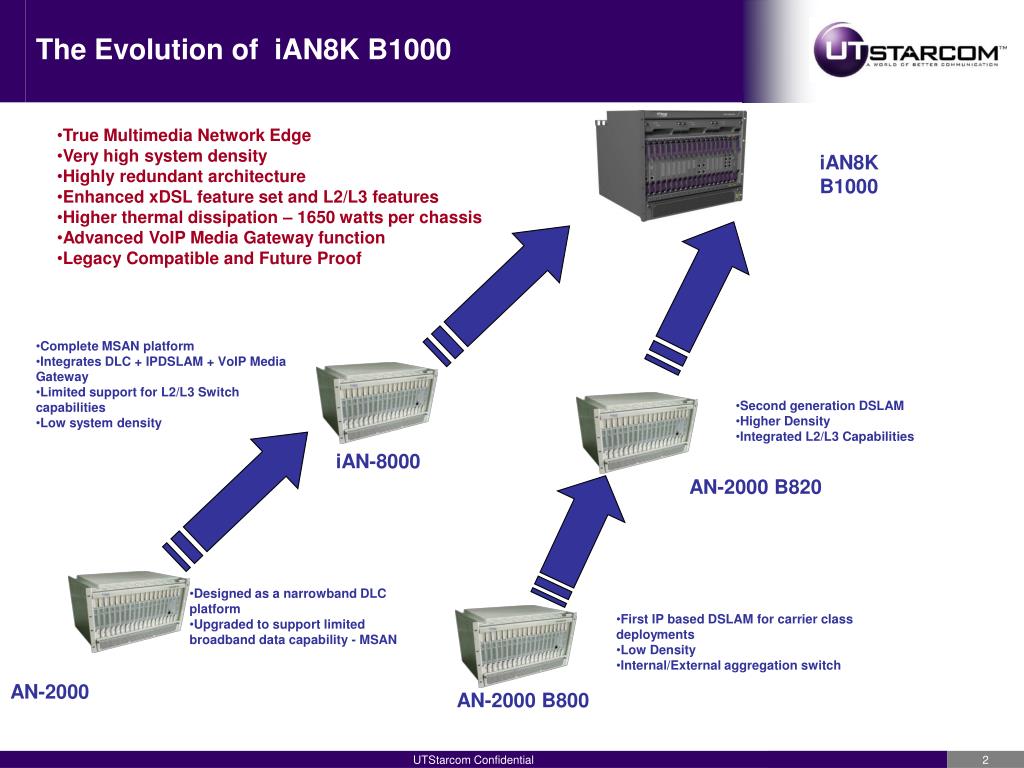 The Evolution of iAN8K B1000

UTSTARCOM™
A WORLD OF BETTER COMMUNICATION

•True Multimedia Network Edge
•Very high system density
•Highly redundant architecture
•Enhanced xDSL feature set and L2/L3 features
•Higher thermal dissipation – 1650 watts per chassis
•Advanced VoIP Media Gateway function
•Legacy Compatible and Future Proof

iAN8K
B1000

•Complete MSAN platform
•Integrates DLC + IPDSLAM + VoIP Media Gateway
•Limited support for L2/L3 Switch capabilities
•Low system density

iAN-8000

•Second generation DSLAM
•Higher Density
•Integrated L2/L3 Capabilities

AN-2000 B820

•Designed as a narrowband DLC platform
•Upgraded to support limited broadband data capability - MSAN

AN-2000

•First IP based DSLAM for carrier class deployments
•Low Density
•Internal/External aggregation switch

AN-2000 B800

UTStarcom Confidential

2